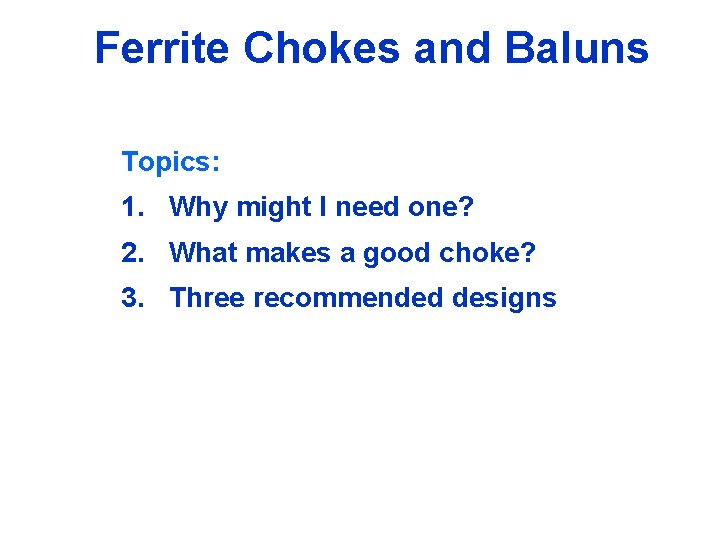 Ferrite Chokes and Baluns

Topics:

1. Why might I need one?

2. What makes a good choke?

3. Three recommended designs